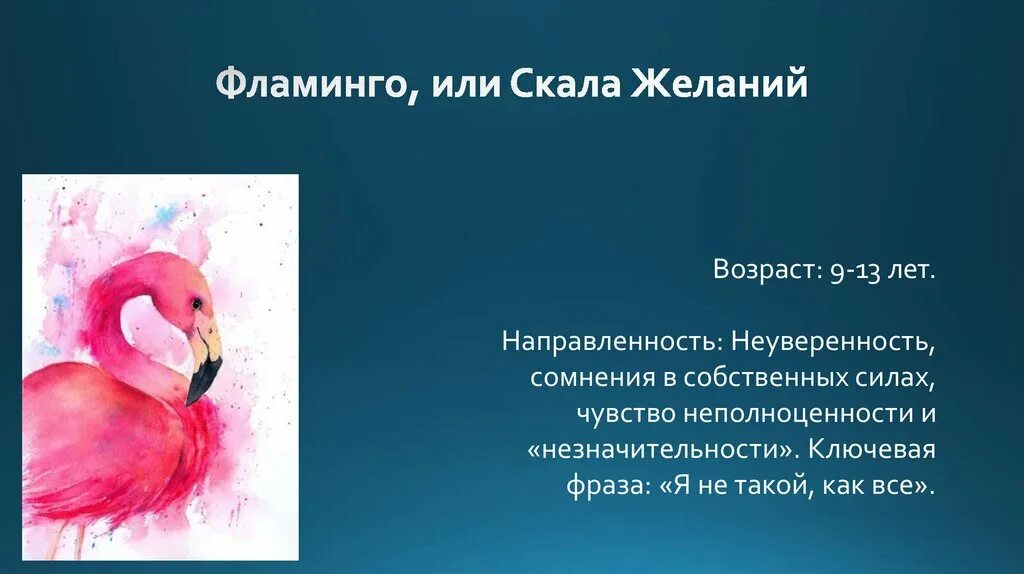 Фламинго, или Скала Желаний

Возраст: 9-13 лет.

Направленность: Неуверенность, сомнения в собственных силах, чувство неполноценности и «незначительности». Ключевая фраза: «Я не такой, как все».